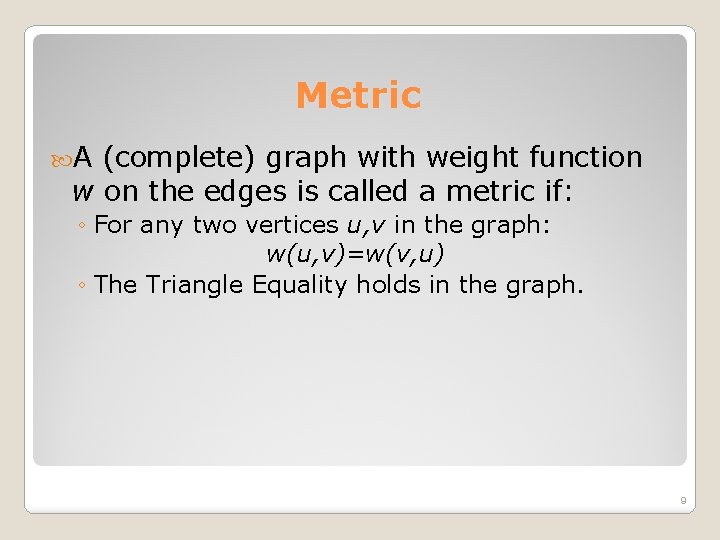 Metric

A (complete) graph with weight function $w$ on the edges is called a metric if:

◦ For any two vertices $u,v$ in the graph:
$w(u,v)=w(v,u)$

◦ The Triangle Equality holds in the graph.

9